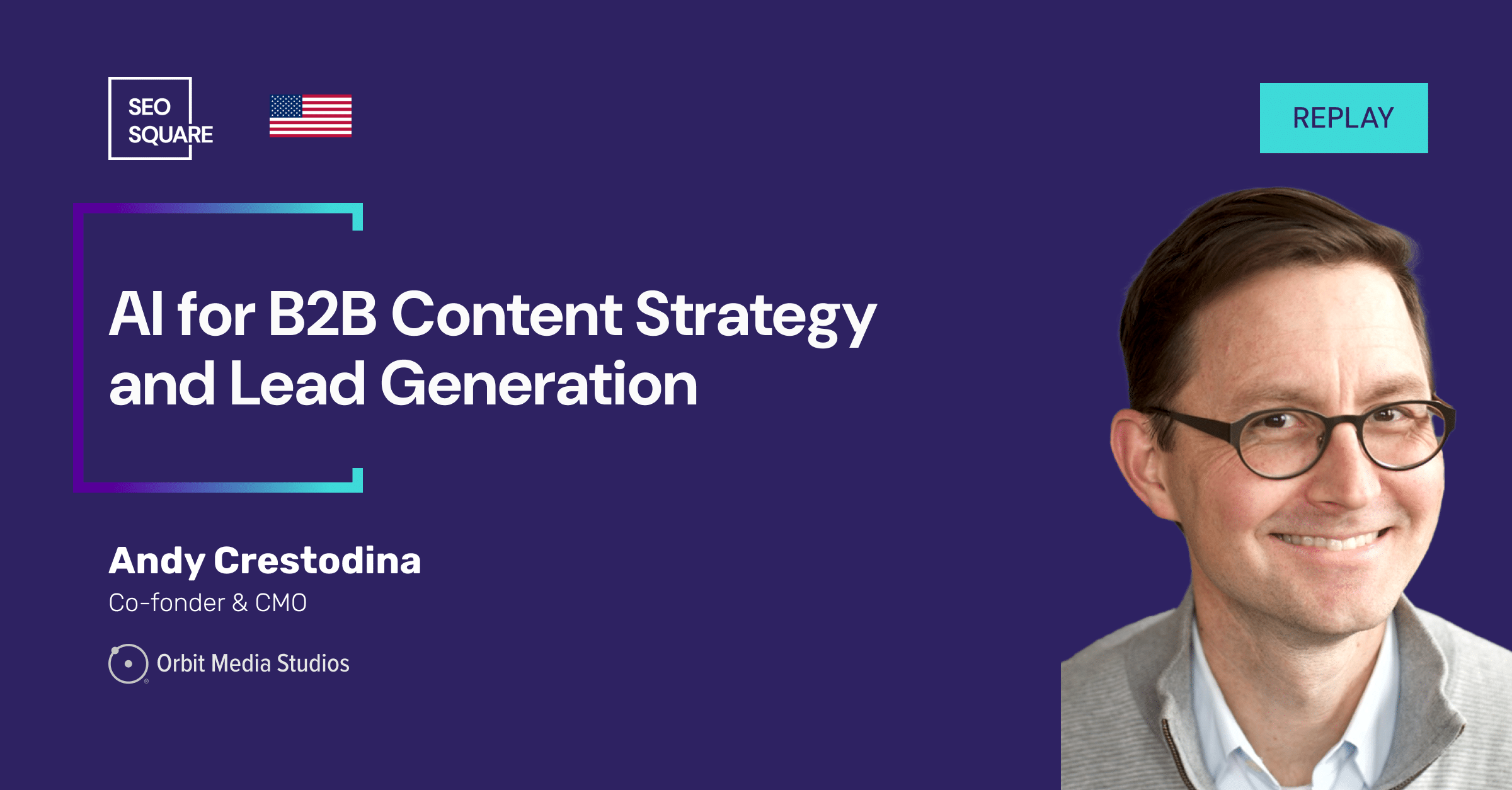 SEO SQUARE

REPLAY

AI for B2B Content Strategy and Lead Generation

Andy Crestodina
Co-fonder & CMO

Orbit Media Studios